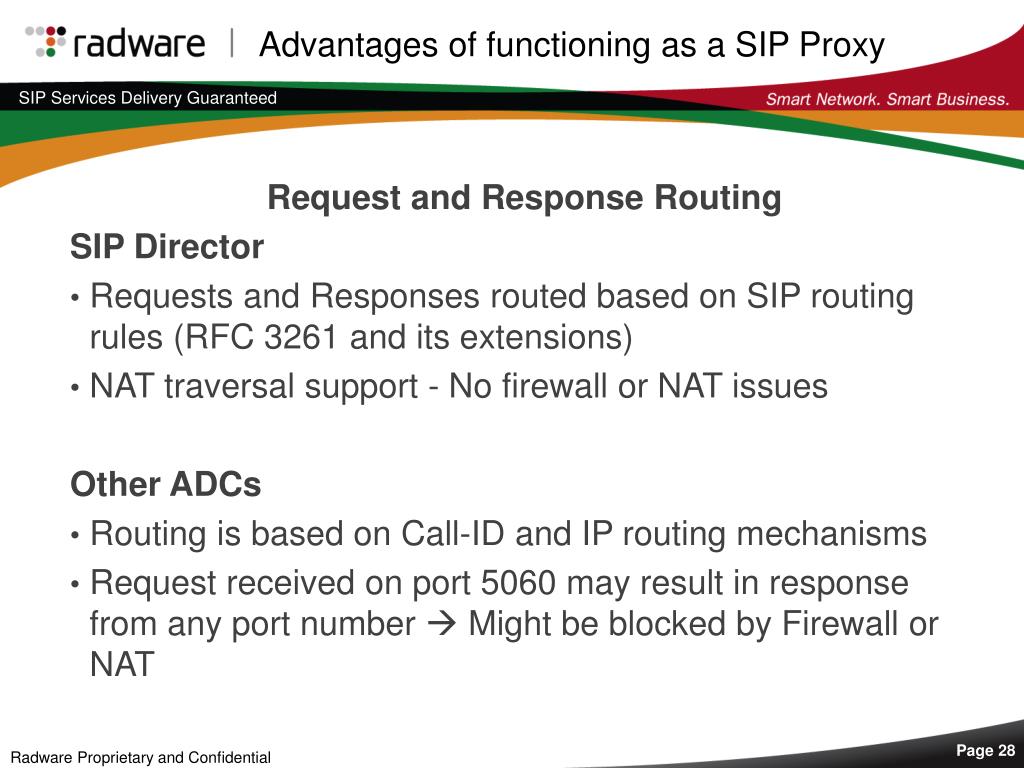 radware | Advantages of functioning as a SIP Proxy

SIP Services Delivery Guaranteed

Smart Network. Smart Business.

Request and Response Routing

SIP Director

• Requests and Responses routed based on SIP routing rules (RFC 3261 and its extensions)

• NAT traversal support - No firewall or NAT issues

Other ADCs

• Routing is based on Call-ID and IP routing mechanisms

• Request received on port 5060 may result in response from any port number → Might be blocked by Firewall or NAT

Radware Proprietary and Confidential

Page 28